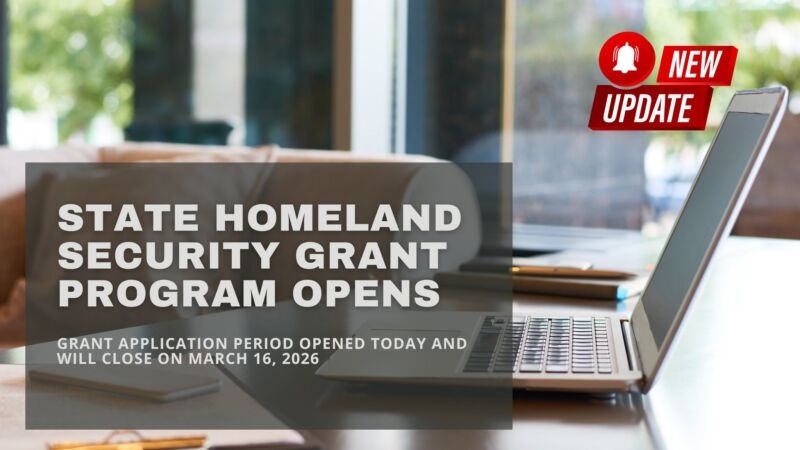 NEW UPDATE

STATE HOMELAND SECURITY GRANT PROGRAM OPENS

GRANT APPLICATION PERIOD OPENED TODAY AND WILL CLOSE ON MARCH 16, 2026